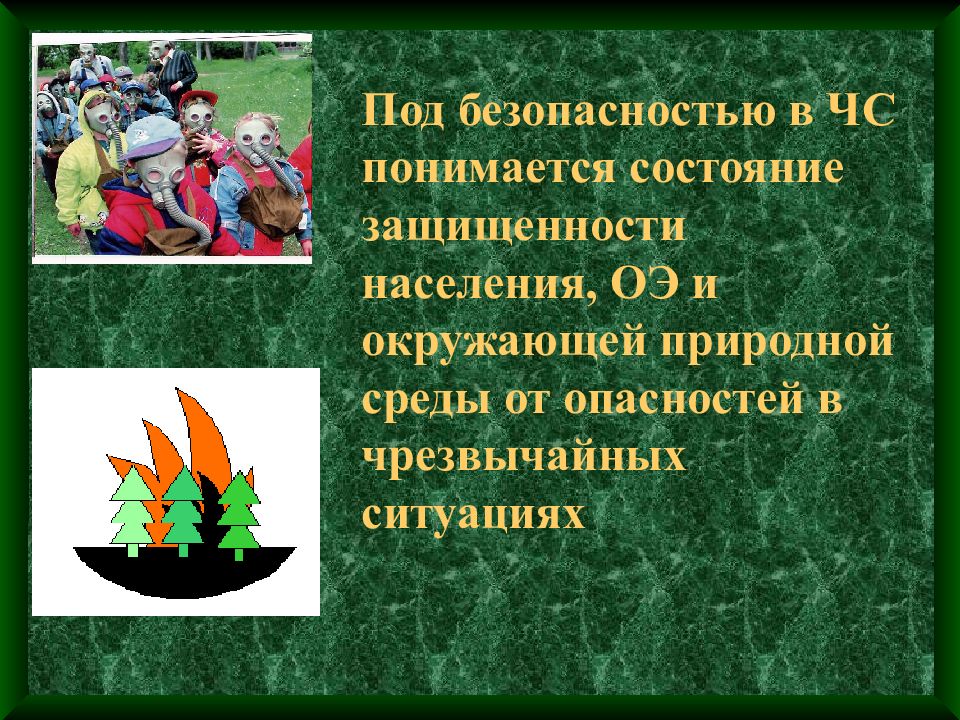 Под безопасностью в ЧС понимается состояние защищенности населения, ОЭ и окружающей природной среды от опасностей в чрезвычайных ситуациях